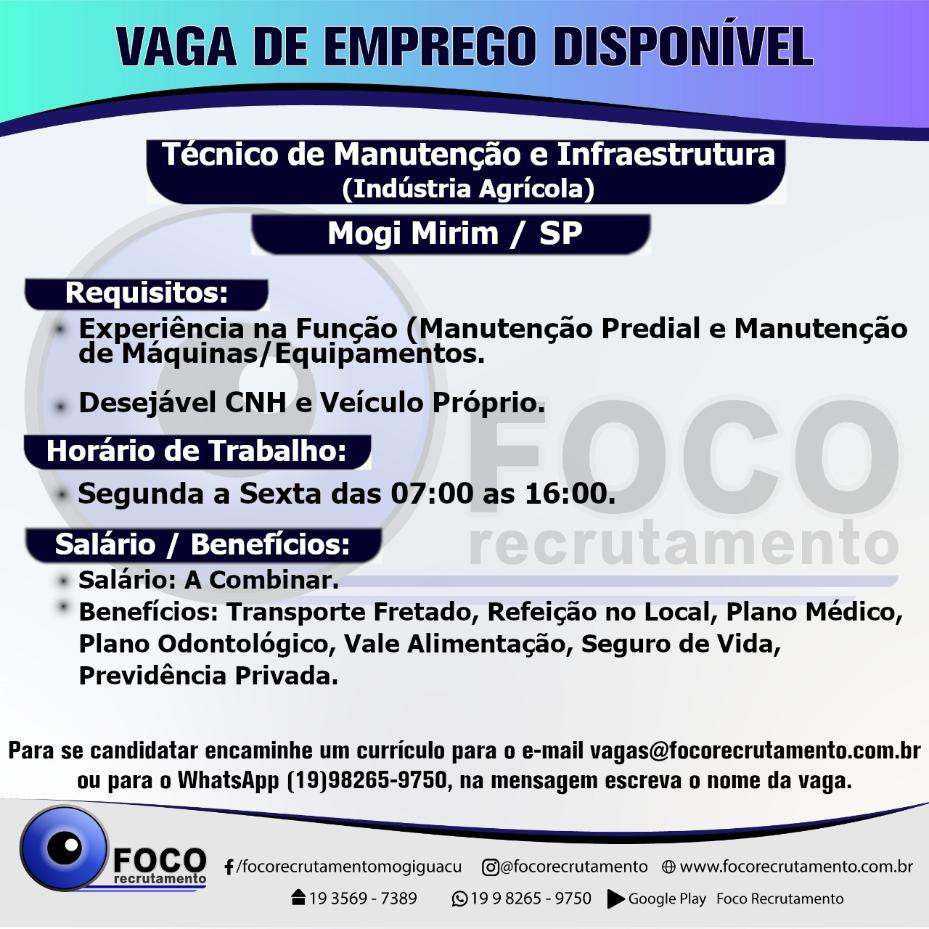 VAGA DE EMPREGO DISPONÍVEL

Técnico de Manutenção e Infraestrutura
(Indústria Agrícola)

Mogi Mirim / SP

Requisitos:

Experiência na Função (Manutenção Predial e Manutenção de Máquinas/Equipamentos.

Desejável CNH e Veículo Próprio.

Horário de Trabalho:

Segunda a Sexta das 07:00 as 16:00.

Salário / Benefícios:

Salário: A Combinar.

Benefícios: Transporte Fretado, Refeição no Local, Plano Médico, Plano Odontológico, Vale Alimentação, Seguro de Vida, Previdência Privada.

FOCO
recrutamento

Para se candidatar encaminhe um currículo para o e-mail vagas@focorecrutamento.com.br ou para o WhatsApp (19)98265-9750, na mensagem escreva o nome da vaga.

FOCO
recrutamento

/focorecrutamentomogiguacu @focorecrutamento www.focorecrutamento.com.br

19 3569 - 7389 19 9 8265 - 9750 Google Play Foco Recrutamento